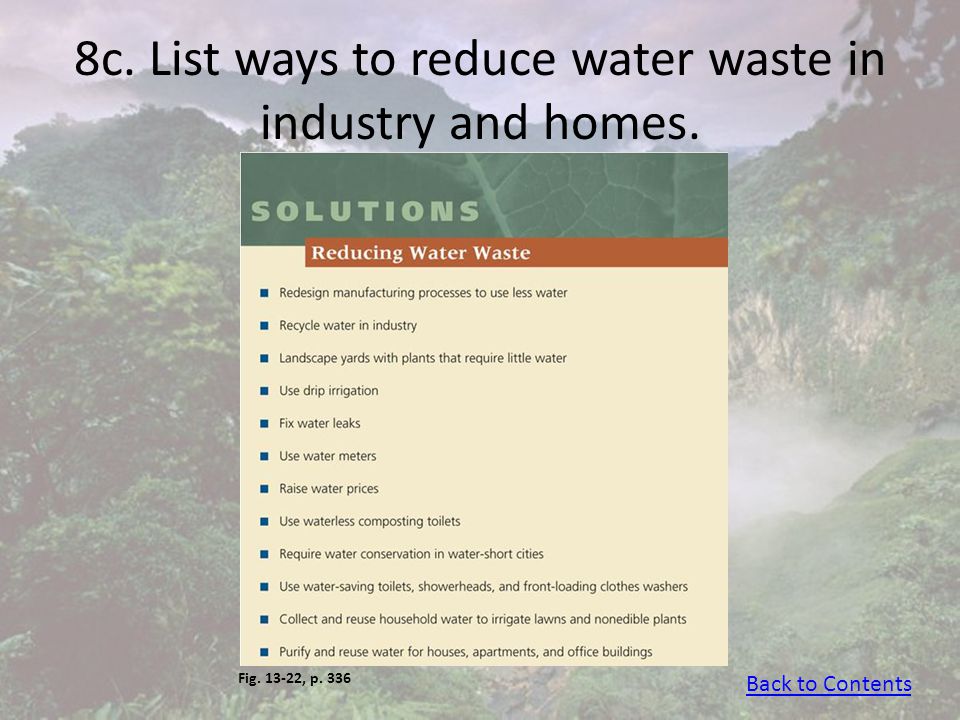 8c. List ways to reduce water waste in industry and homes.

SOLUTIONS

Reducing Water Waste

- Redesign manufacturing processes to use less water
- Recycle water in industry
- Landscape yards with plants that require little water
- Use drip irrigation
- Fix water leaks
- Use water meters
- Raise water prices
- Use waterless composting toilets
- Require water conservation in water-short cities
- Use water-saving toilets, showerheads, and front-loading clothes washers
- Collect and reuse household water to irrigate lawns and nonedible plants
- Purify and reuse water for houses, apartments, and office buildings

Fig. 13-22, p. 336

Back to Contents